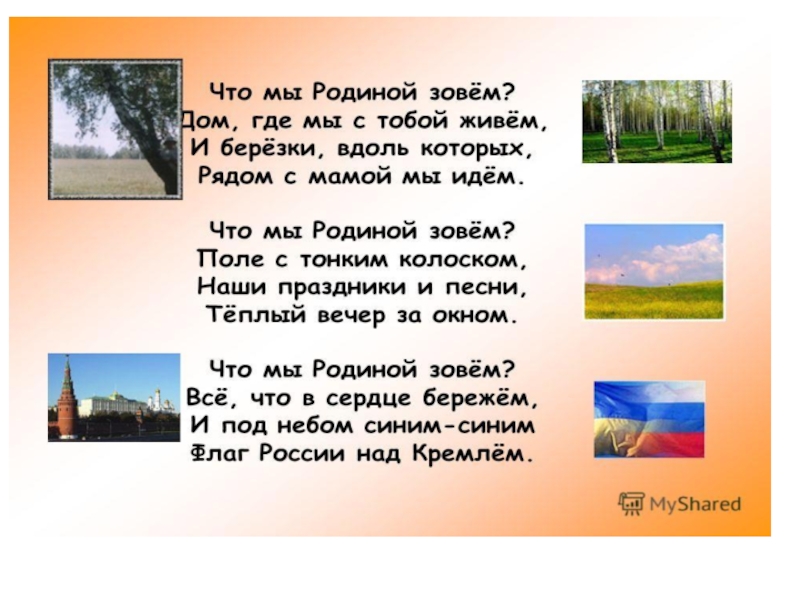 Что мы Родиной зовём?
Дом, где мы с тобой живём,
И берёзки, вдоль которых,
Рядом с мамой мы идём.

Что мы Родиной зовём?
Поле с тонким колоском,
Наши праздники и песни,
Тёплый вечер за окном.

Что мы Родиной зовём?
Всё, что в сердце бережём,
И под небом синим-синим
Флаг России над Кремлём.

MyShared